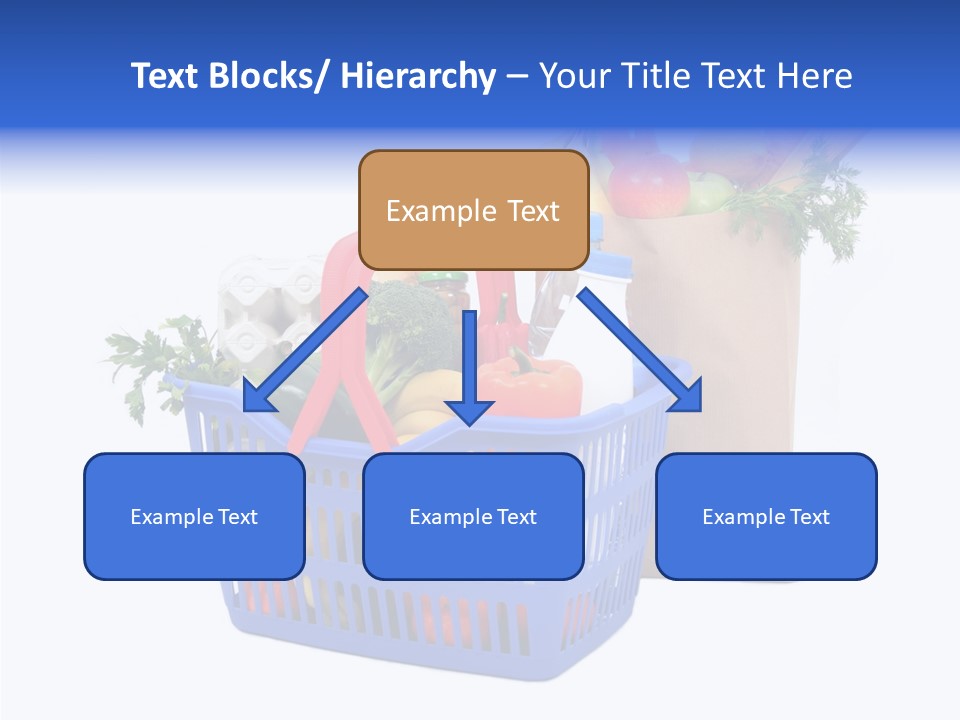 Text Blocks/ Hierarchy – Your Title Text Here

Example Text

Example Text

Example Text

Example Text